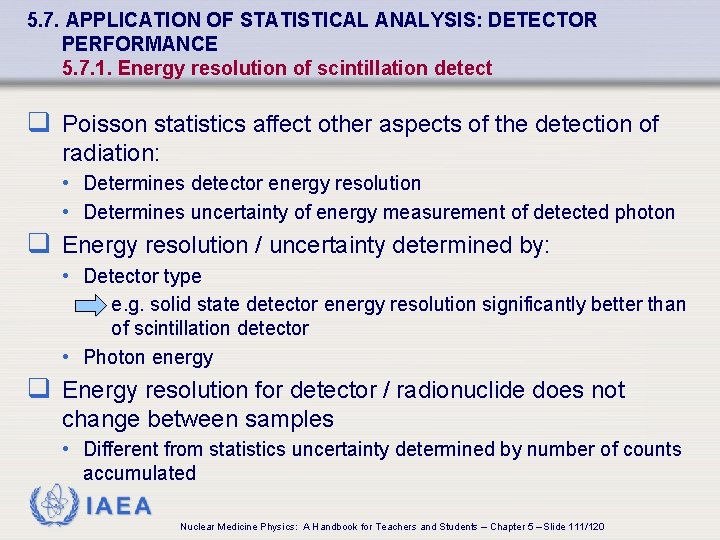 5.7. APPLICATION OF STATISTICAL ANALYSIS: DETECTOR PERFORMANCE
5.7.1. Energy resolution of scintillation detect

❑ Poisson statistics affect other aspects of the detection of radiation:
• Determines detector energy resolution
• Determines uncertainty of energy measurement of detected photon

❑ Energy resolution / uncertainty determined by:
• Detector type
e.g. solid state detector energy resolution significantly better than of scintillation detector
• Photon energy

❑ Energy resolution for detector / radionuclide does not change between samples
• Different from statistics uncertainty determined by number of counts accumulated

IAEA

Nuclear Medicine Physics: A Handbook for Teachers and Students – Chapter 5 – Slide 111/120